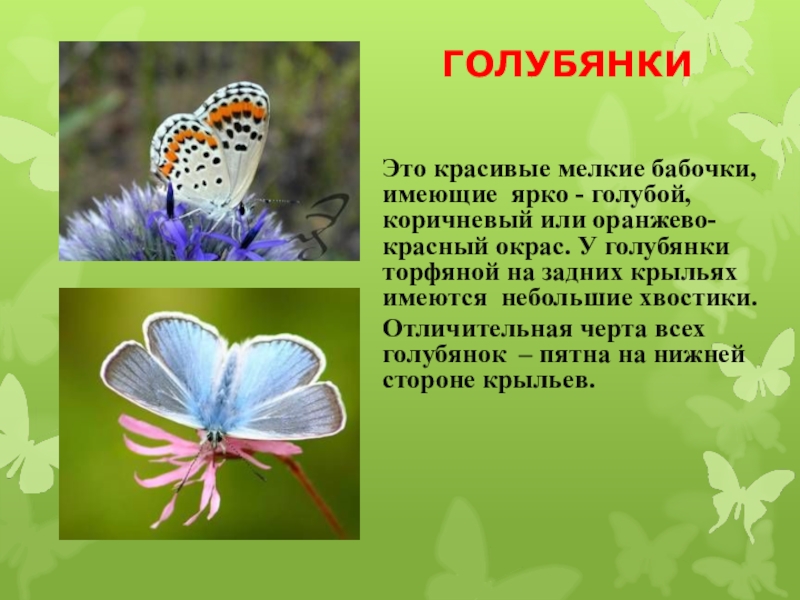 ГОЛУБЯНКИ

Это красивые мелкие бабочки, имеющие ярко - голубой, коричневый или оранжево-красный окрас. У голубянки торфяной на задних крыльях имеются небольшие хвостики.

Отличительная черта всех голубянок – пятна на нижней стороне крыльев.